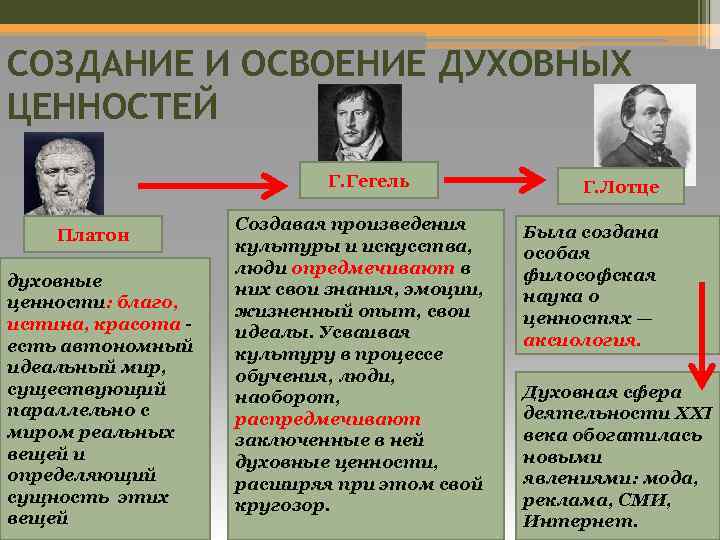 СОЗДАНИЕ И ОСВОЕНИЕ ДУХОВНЫХ ЦЕННОСТЕЙ

Платон

духовные ценности: благо, истина, красота - есть автономный идеальный мир, существующий параллельно с миром реальных вещей и определяющий сущность этих вещей

Г.Гегель

Создавая произведения культуры и искусства, люди опредмечивают в них свои знания, эмоции, жизненный опыт, свои идеалы. Усваивая культуру в процессе обучения, люди, наоборот, распредмечивают заключенные в ней духовные ценности, расширяя при этом свой кругозор.

Г.Лотце

Была создана особая философская наука о ценностях — аксиология.

Духовная сфера деятельности XXI века обогатилась новыми явлениями: мода, реклама, СМИ, Интернет.